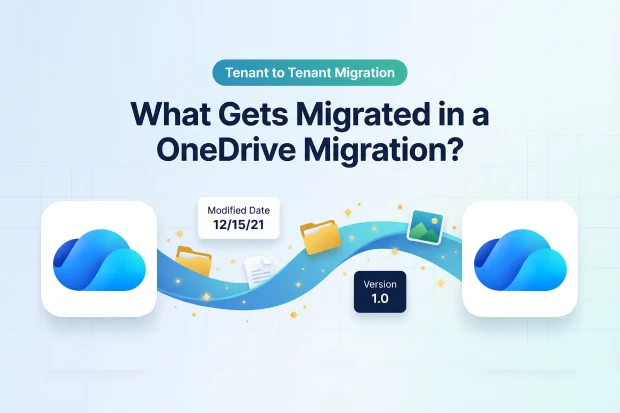 Tenant to Tenant Migration

What Gets Migrated in a OneDrive Migration?

Modified Date
12/15/21

Version
1.0